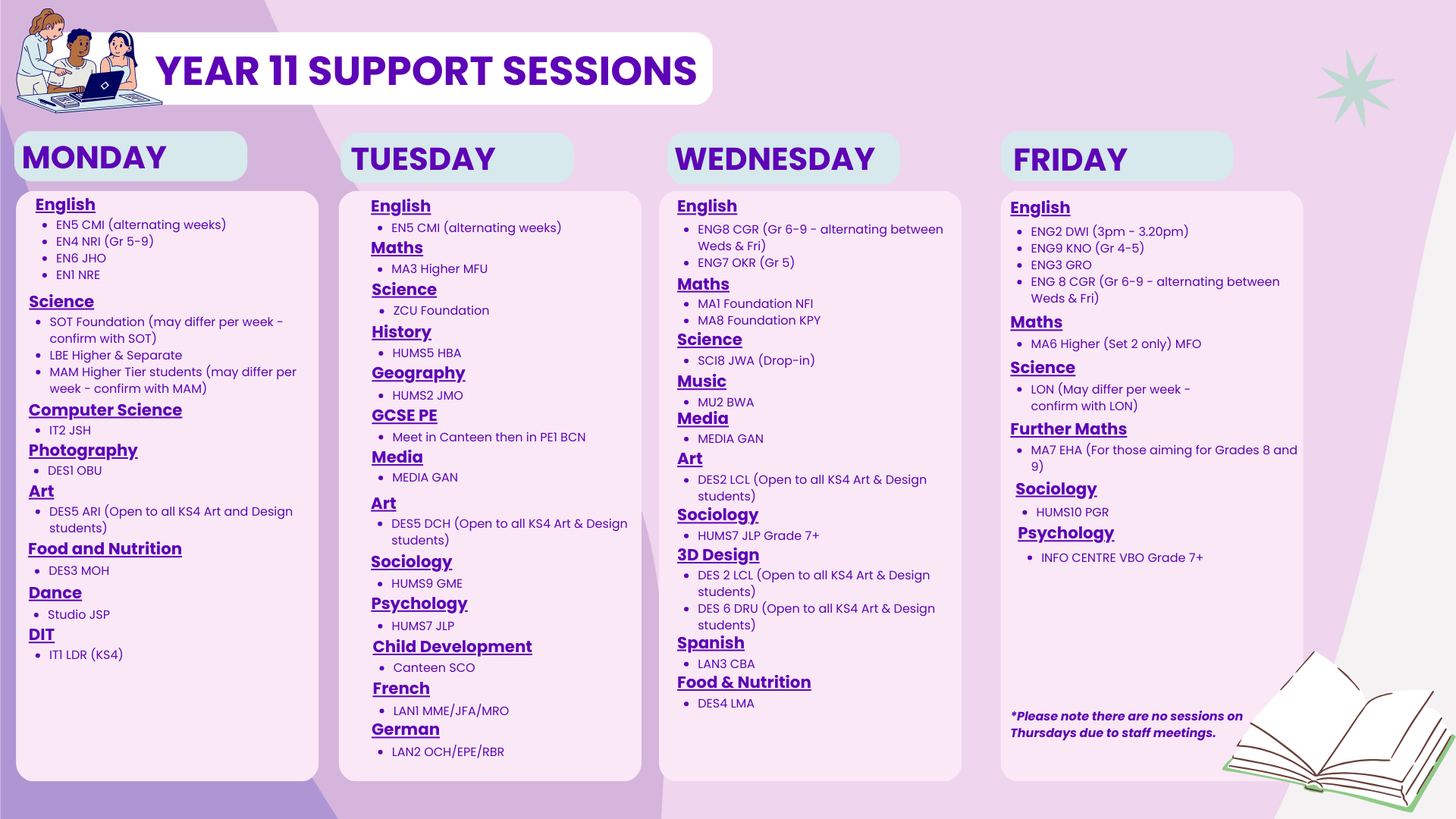 YEAR 11 SUPPORT SESSIONS

MONDAY

English
- EN5 CMI (alternating weeks)
- EN4 NRI (Gr 5-9)
- EN6 JHO
- EN1 NRE

Science
- SOT Foundation (may differ per week - confirm with SOT)
- LBE Higher & Separate
- MAM Higher Tier students (may differ per week - confirm with MAM)

Computer Science
- IT2 JSH

Photography
- DES1 OBU

Art
- DES5 ARI (Open to all KS4 Art and Design students)

Food and Nutrition
- DES3 MOH

Dance
- Studio JSP

DIT
- IT1 LDR (KS4)

TUESDAY

English
- EN5 CMI (alternating weeks)

Maths
- MA3 Higher MFU

Science
- ZCU Foundation

History
- HUMS5 HBA

Geography
- HUMS2 JMO

GCSE PE
- Meet in Canteen then in PE1 BCN

Media
- MEDIA GAN

Art
- DES5 DCH (Open to all KS4 Art & Design students)

Sociology
- HUMS9 GME

Psychology
- HUMS7 JLP

Child Development
- Canteen SCO

French
- LAN1 MME/JFA/MRO

German
- LAN2 OCH/EPE/RBR

WEDNESDAY

English
- ENG8 CGR (Gr 6-9 - alternating between Weds & Fri)
- ENG7 OKR (Gr 5)

Maths
- MA1 Foundation NFI
- MA8 Foundation KPY

Science
- SCI8 JWA (Drop-in)

Music
- MU2 BWA

Media
- MEDIA GAN

Art
- DES2 LCL (Open to all KS4 Art & Design students)

Sociology
- HUMS7 JLP Grade 7+

3D Design
- DES 2 LCL (Open to all KS4 Art & Design students)
- DES 6 DRU (Open to all KS4 Art & Design students)

Spanish
- LAN3 CBA

Food & Nutrition
- DES4 LMA

FRIDAY

English
- ENG2 DWI (3pm - 3.20pm)
- ENG9 KNO (Gr 4-5)
- ENG3 GRO
- ENG 8 CGR (Gr 6-9 - alternating between Weds & Fri)

Maths
- MA6 Higher (Set 2 only) MFO

Science
- LON (May differ per week - confirm with LON)

Further Maths
- MA7 EHA (For those aiming for Grades 8 and 9)

Sociology
- HUMS10 PGR

Psychology
- INFO CENTRE VBO Grade 7+

*Please note there are no sessions on Thursdays due to staff meetings.